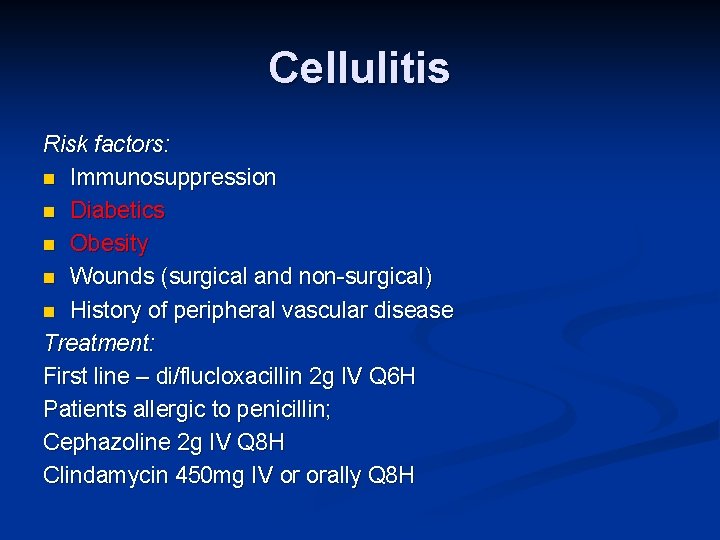 Cellulitis

Risk factors:
- Immunosuppression
- Diabetics
- Obesity
- Wounds (surgical and non-surgical)
- History of peripheral vascular disease

Treatment:
First line – di/flucloxacillin 2g IV Q6H
Patients allergic to penicillin;
Cephazoline 2g IV Q8H
Clindamycin 450mg IV or orally Q8H